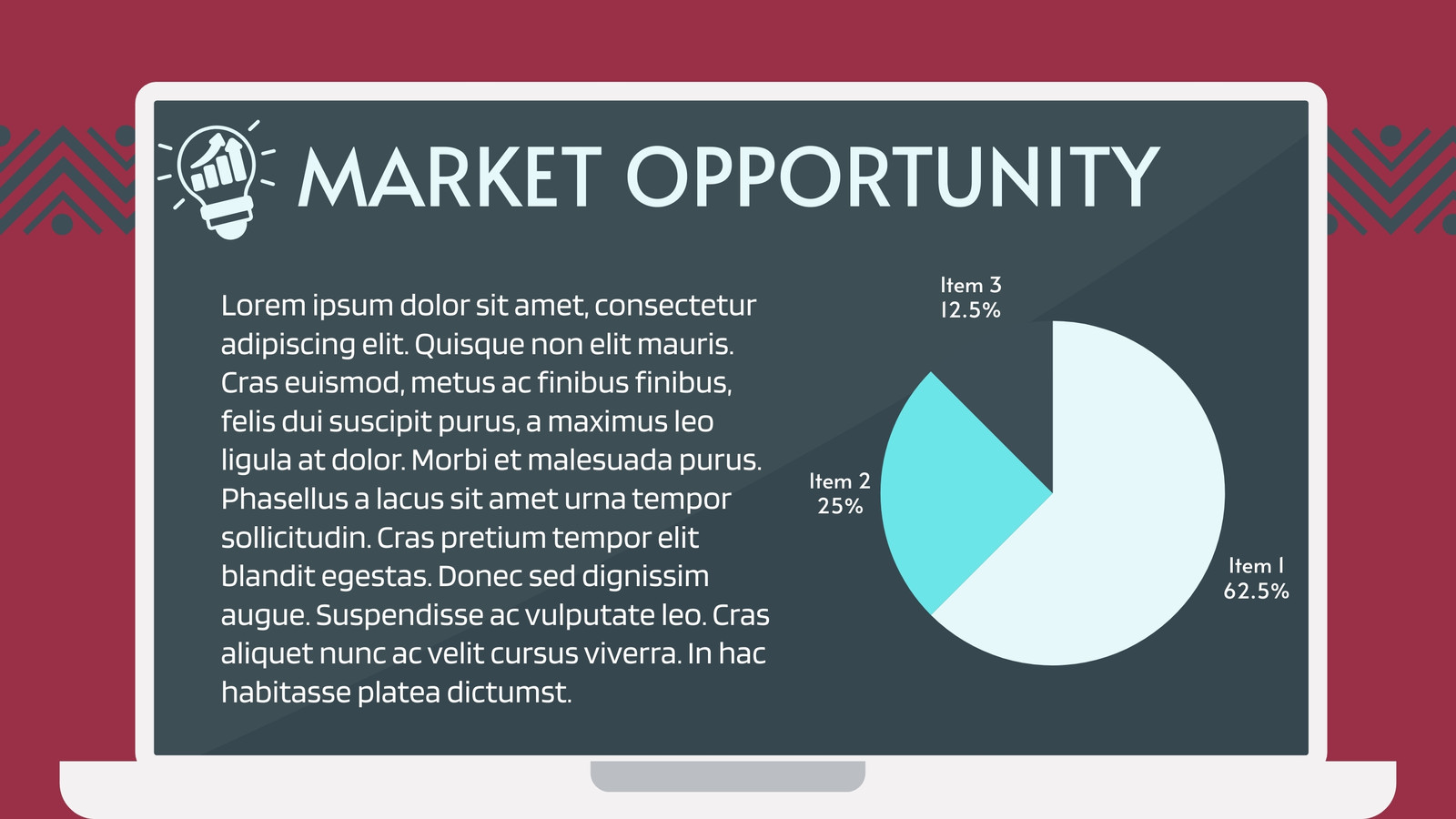 MARKET OPPORTUNITY

Lorem ipsum dolor sit amet, consectetur adipiscing elit. Quisque non elit mauris. Cras euismod, metus ac finibus finibus, felis dui suscipit purus, a maximus leo ligula at dolor. Morbi et malesuada purus. Phasellus a lacus sit amet urna tempor sollicitudin. Cras pretium tempor elit blandit egestas. Donec sed dignissim augue. Suspendisse ac vulputate leo. Cras aliquet nunc ac velit cursus viverra. In hac habitasse platea dictumst.

Item 3
12.5%

Item 2
25%

Item 1
62.5%